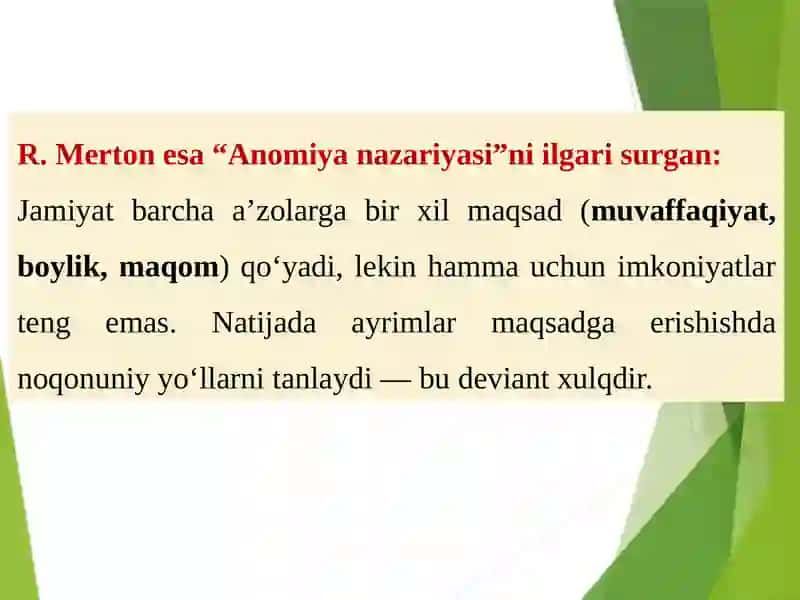 R. Merton esa “Anomiya nazariyasi”ni ilgari surgan:

Jamiyat barcha a’zolarga bir xil maqsad (muvaffaqiyat, boylik, maqom) qo‘yadi, lekin hamma uchun imkoniyatlar teng emas. Natijada ayrimlar maqsadga erishishda noqonuniy yo‘llarni tanlaydi — bu deviant xulqdir.